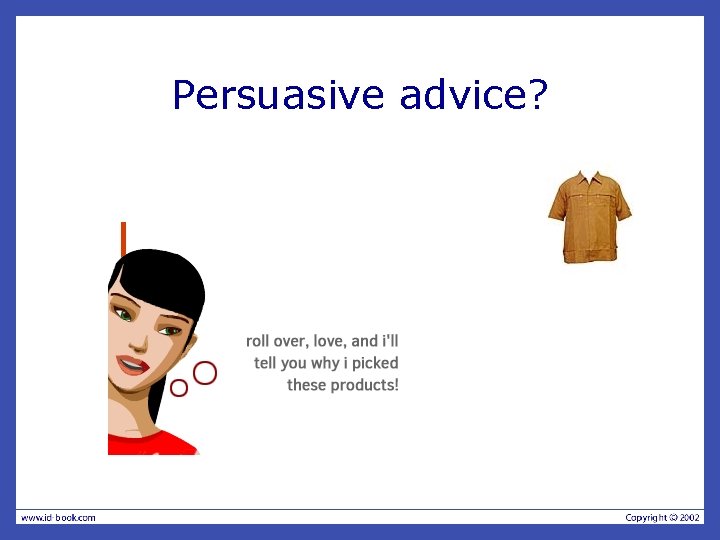 Persuasive advice?

roll over, love, and i'll tell you why i picked these products!

www.id-book.com

Copyright © 2002